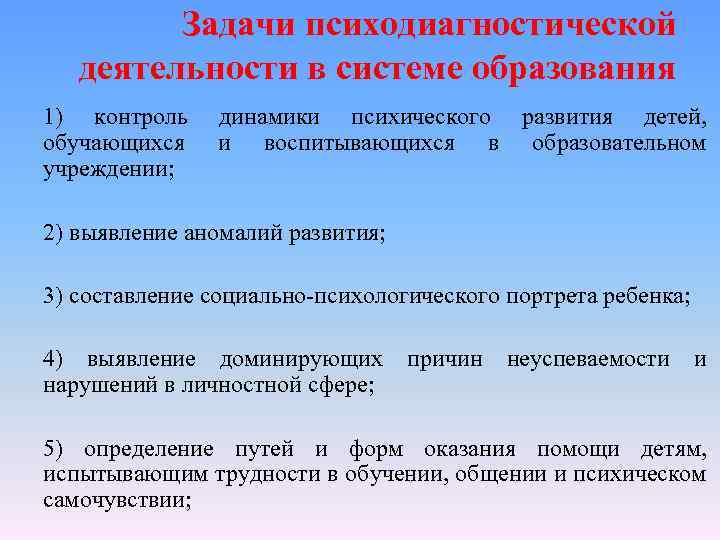 Задачи психодиагностической деятельности в системе образования

1) контроль динамики психического развития детей, обучающихся и воспитывающихся в образовательном учреждении;

2) выявление аномалий развития;

3) составление социально-психологического портрета ребенка;

4) выявление доминирующих причин неуспеваемости и нарушений в личностной сфере;

5) определение путей и форм оказания помощи детям, испытывающим трудности в обучении, общении и психическом самочувствии;